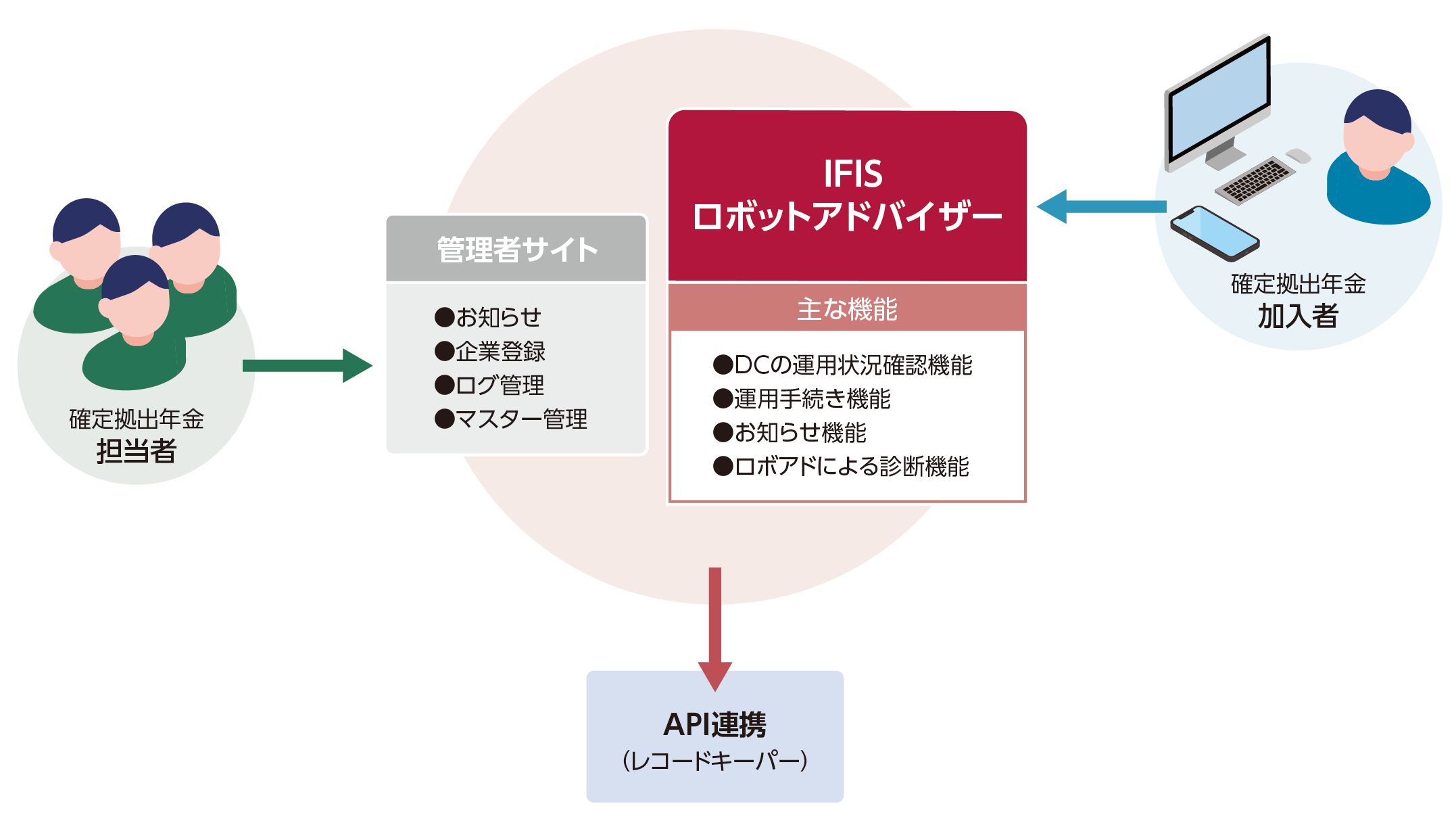 確定拠出年金
担当者

管理者サイト

●お知らせ
●企業登録
●ログ管理
●マスター管理

IFIS
ロボットアドバイザー

主な機能

●DCの運用状況確認機能
●運用手続き機能
●お知らせ機能
●ロボアドによる診断機能

確定拠出年金
加入者

API連携
(レコードキーパー)